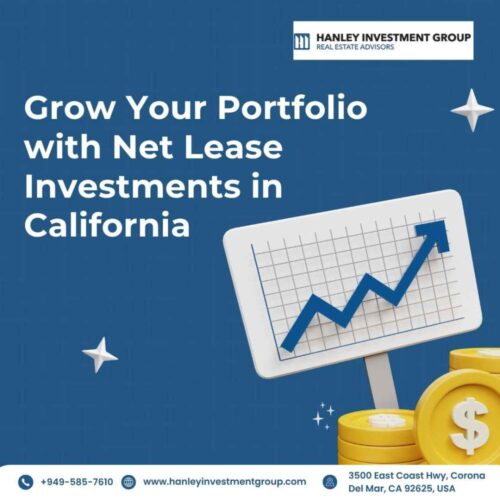 HANLEY INVESTMENT GROUP
REAL ESTATE ADVISORS

Grow Your Portfolio with Net Lease Investments in California

$

+949-585-7610

www.hanleyinvestmentgroup.com

3500 East Coast Hwy, Corona Del Mar, CA 92625, USA